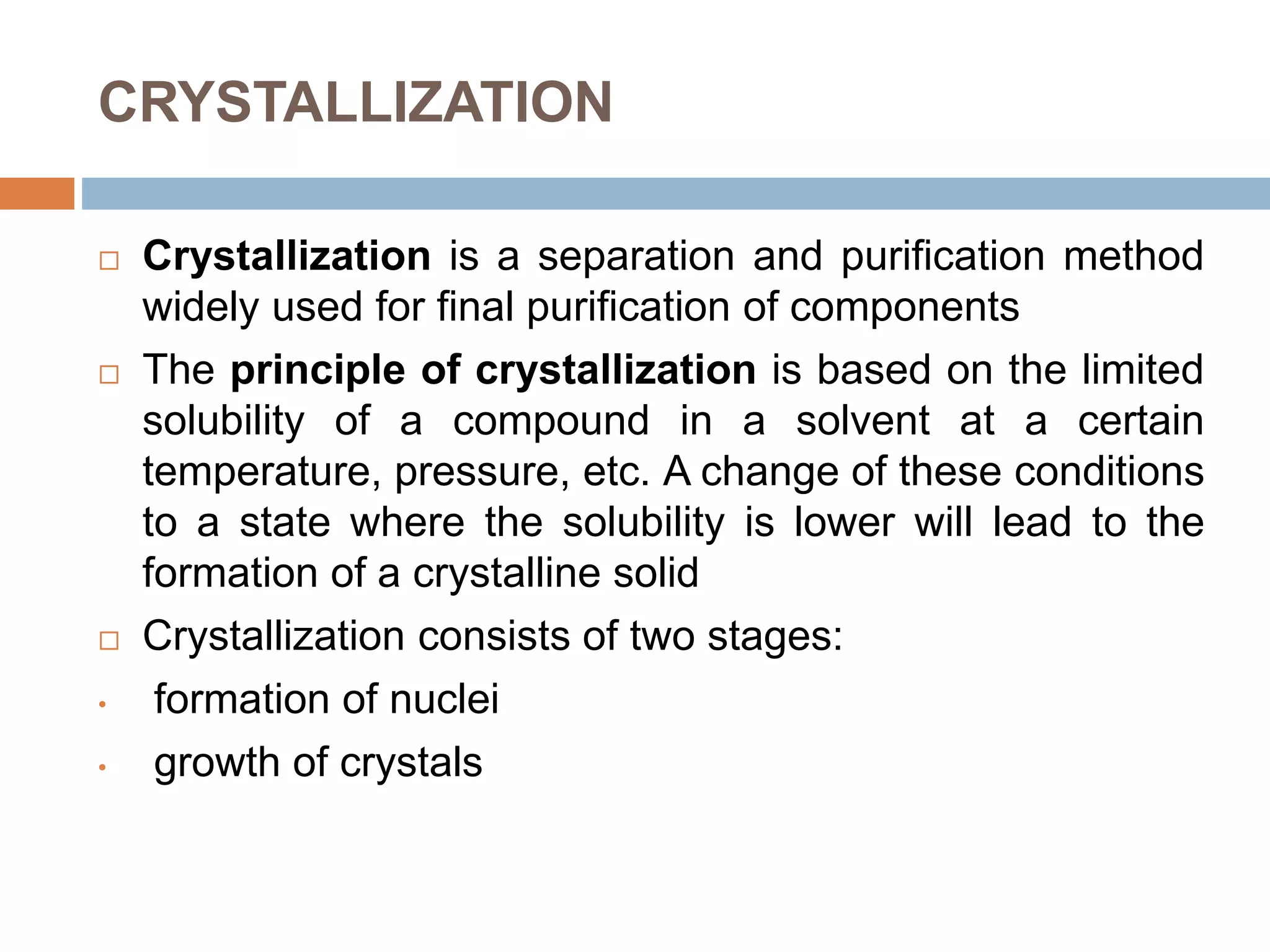 CRYSTALLIZATION

□ Crystallization is a separation and purification method widely used for final purification of components

□ The principle of crystallization is based on the limited solubility of a compound in a solvent at a certain temperature, pressure, etc. A change of these conditions to a state where the solubility is lower will lead to the formation of a crystalline solid

□ Crystallization consists of two stages:

• formation of nuclei

• growth of crystals